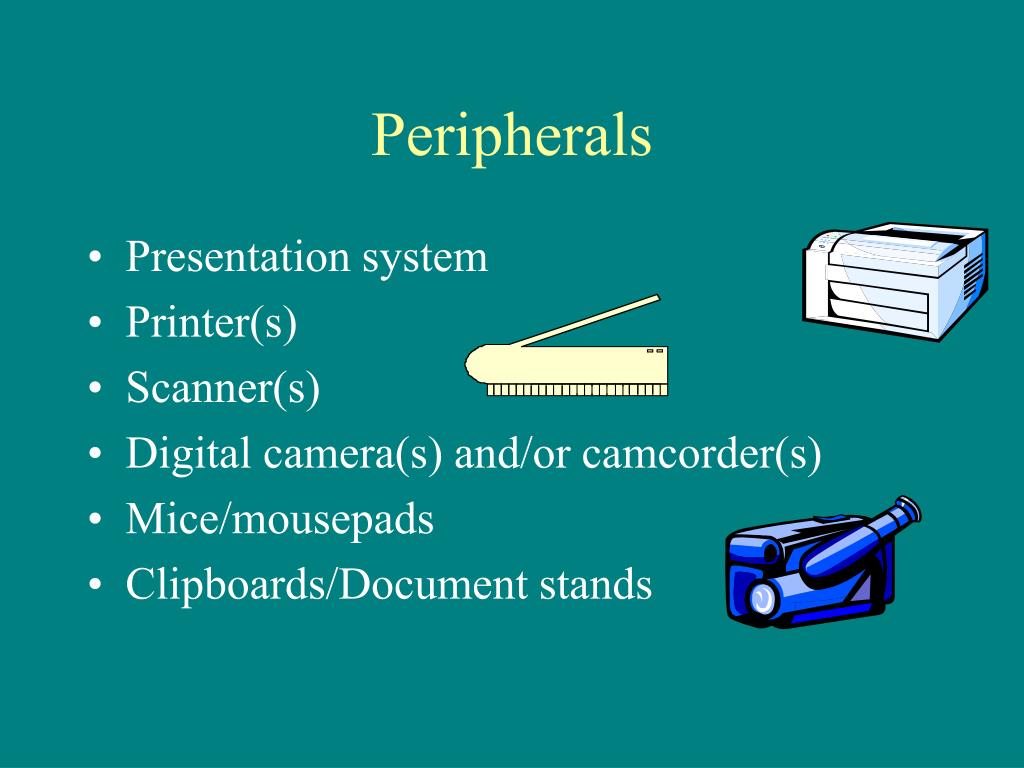 Peripherals

• Presentation system
• Printer(s)
• Scanner(s)
• Digital camera(s) and/or camcorder(s)
• Mice/mousepads
• Clipboards/Document stands